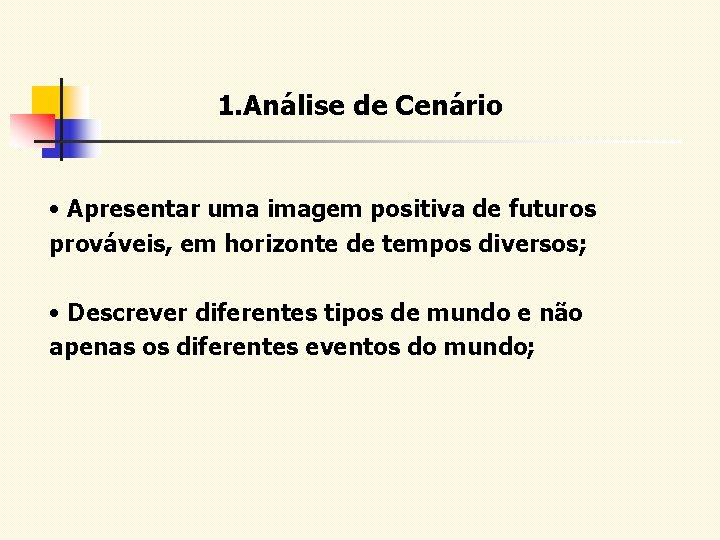 1.Análise de Cenário

• Apresentar uma imagem positiva de futuros prováveis, em horizonte de tempos diversos;

• Descrever diferentes tipos de mundo e não apenas os diferentes eventos do mundo;